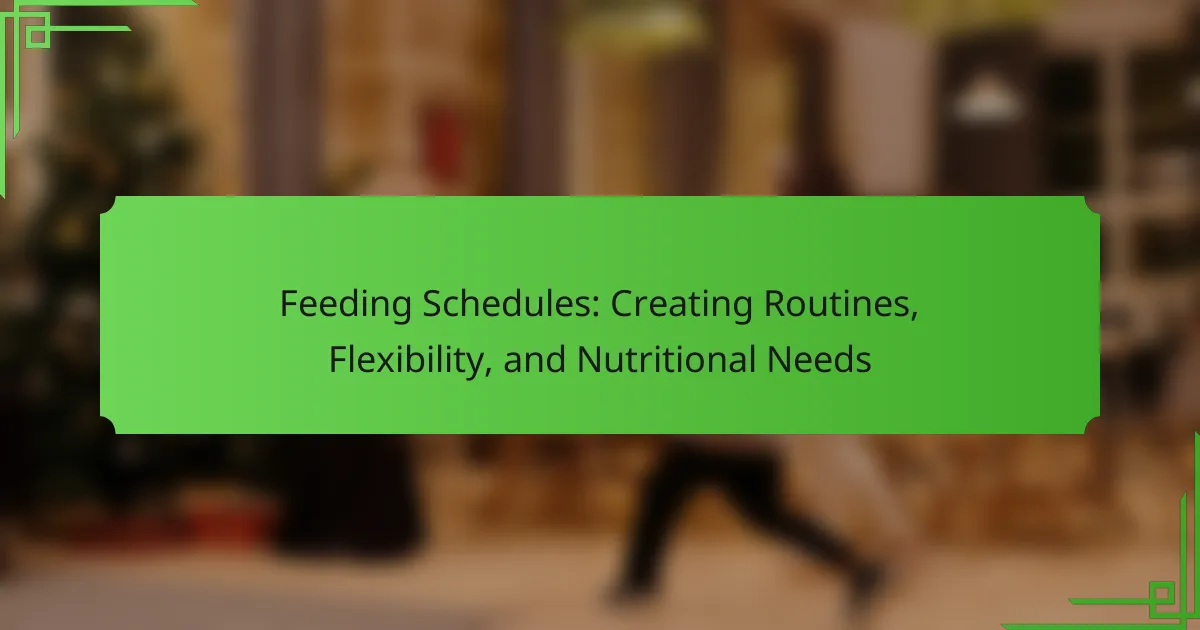 Feeding Schedules: Creating Routines, Flexibility, and Nutritional Needs